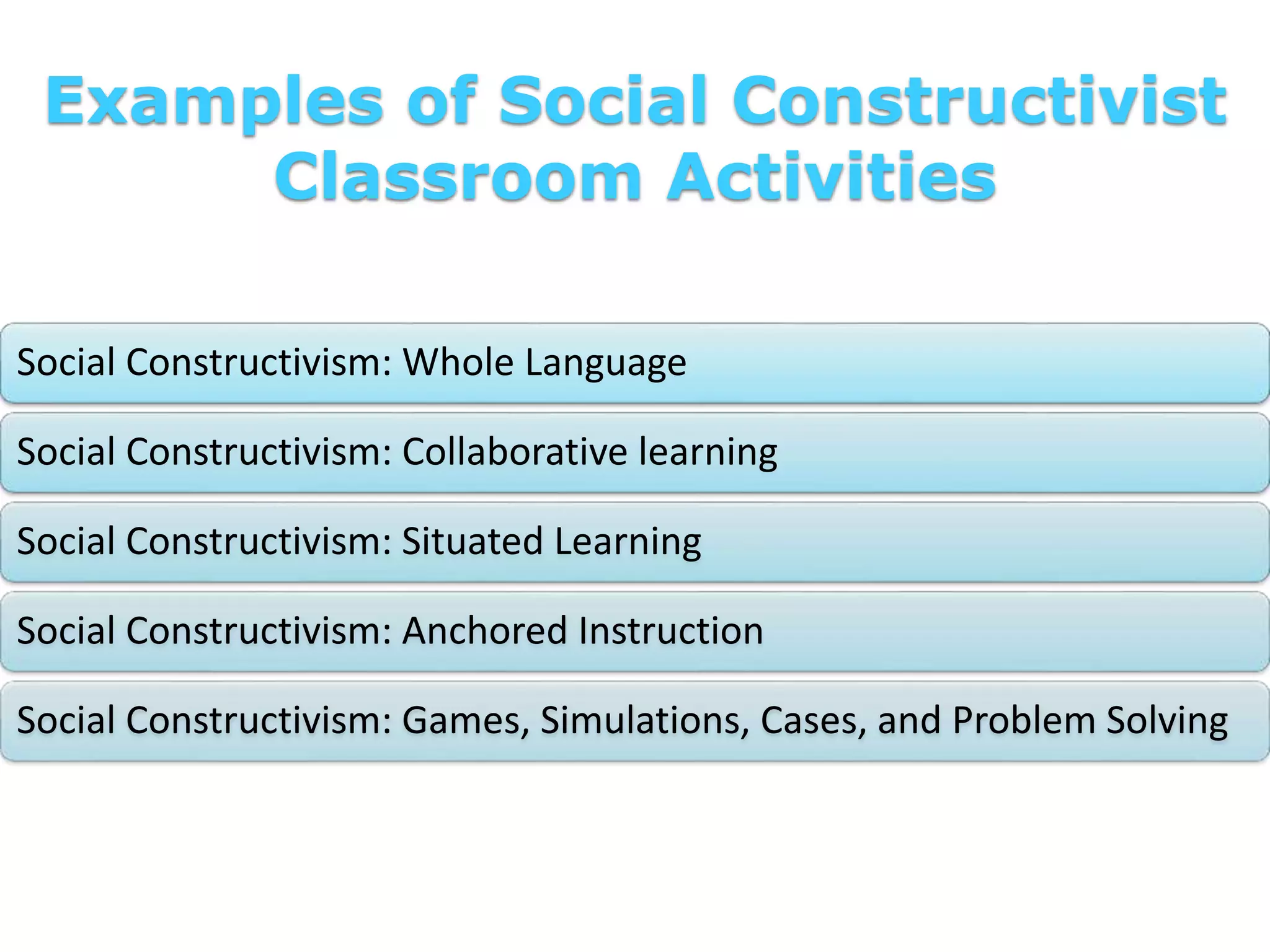 Examples of Social Constructivist Classroom Activities

Social Constructivism: Whole Language

Social Constructivism: Collaborative learning

Social Constructivism: Situated Learning

Social Constructivism: Anchored Instruction

Social Constructivism: Games, Simulations, Cases, and Problem Solving